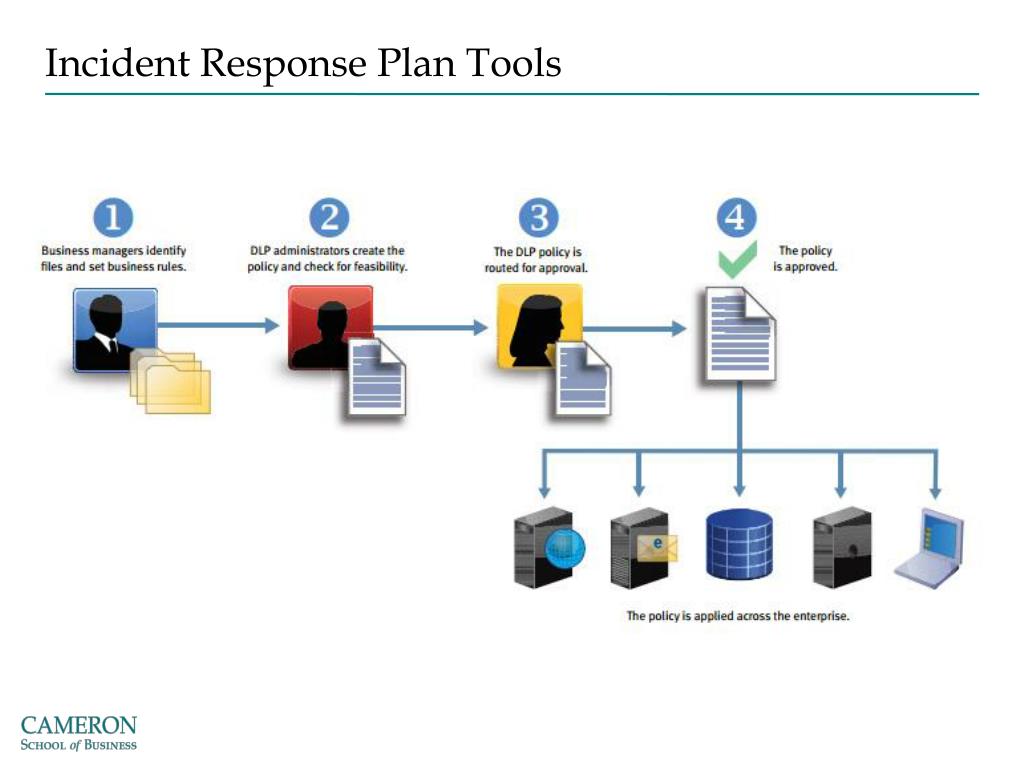 Incident Response Plan Tools

1
Business managers identify files and set business rules.

2
DLP administrators create the policy and check for feasibility.

3
The DLP policy is routed for approval.

4
The policy is approved.

e

The policy is applied across the enterprise.

CAMERON
SCHOOL of BUSINESS